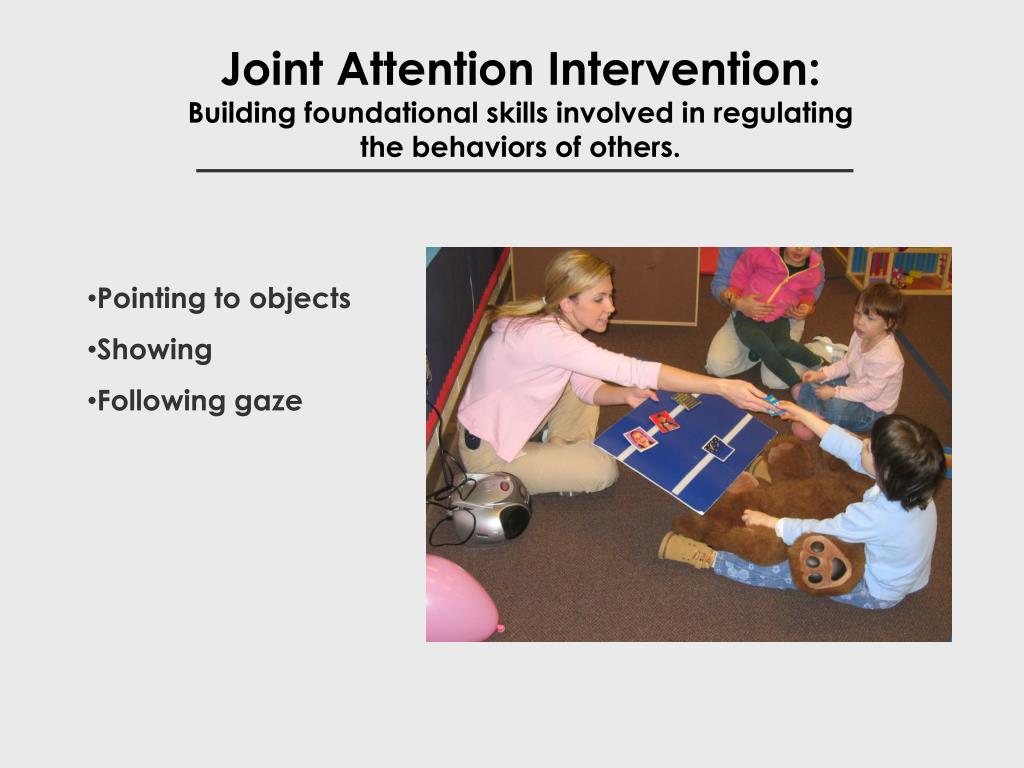 Joint Attention Intervention:
Building foundational skills involved in regulating the behaviors of others.

•Pointing to objects
•Showing
•Following gaze